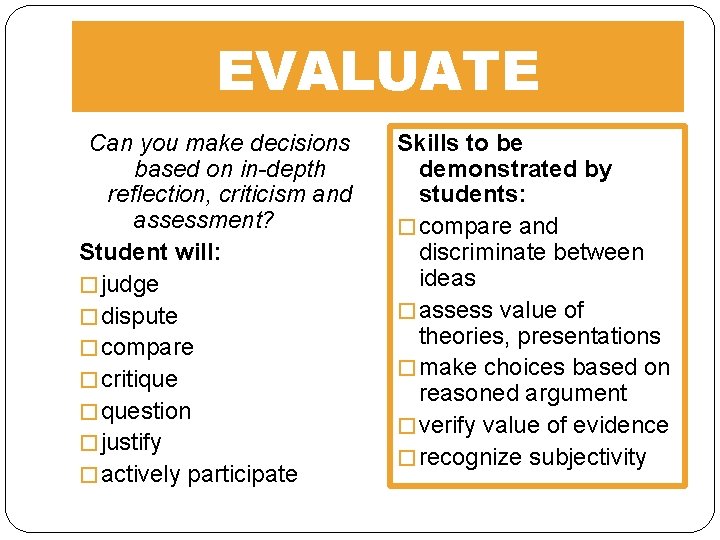 EVALUATE

Can you make decisions based on in-depth reflection, criticism and assessment?

Student will:
☐ judge
☐ dispute
☐ compare
☐ critique
☐ question
☐ justify
☐ actively participate

Skills to be demonstrated by students:
☐ compare and discriminate between ideas
☐ assess value of theories, presentations
☐ make choices based on reasoned argument
☐ verify value of evidence
☐ recognize subjectivity